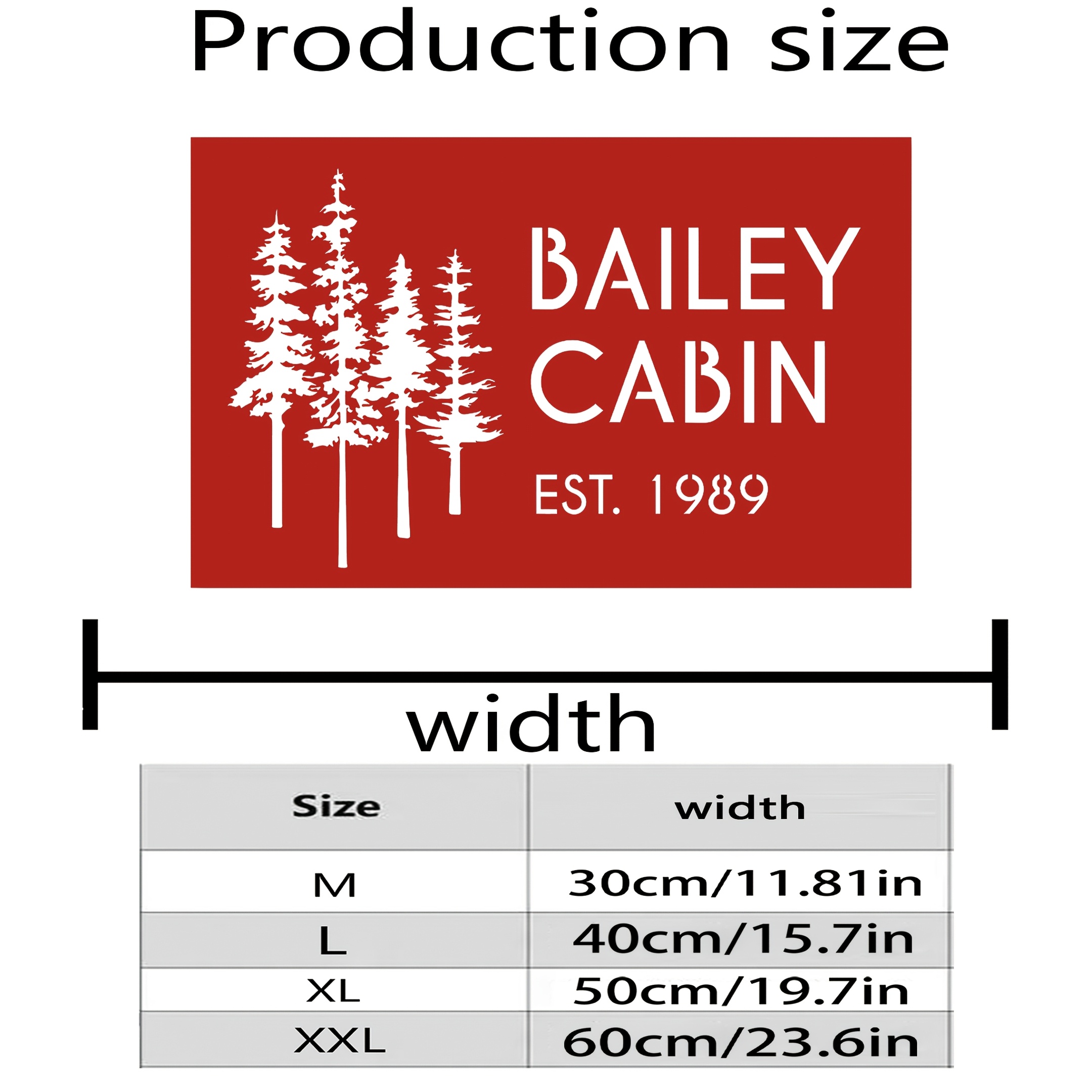 Production size

BAILEY
CABIN

EST. 1989

width

| Size | width |
|---|---|
| M | 30cm/11.81in |
| L | 40cm/15.7in |
| XL | 50cm/19.7in |
| XXL | 60cm/23.6in |